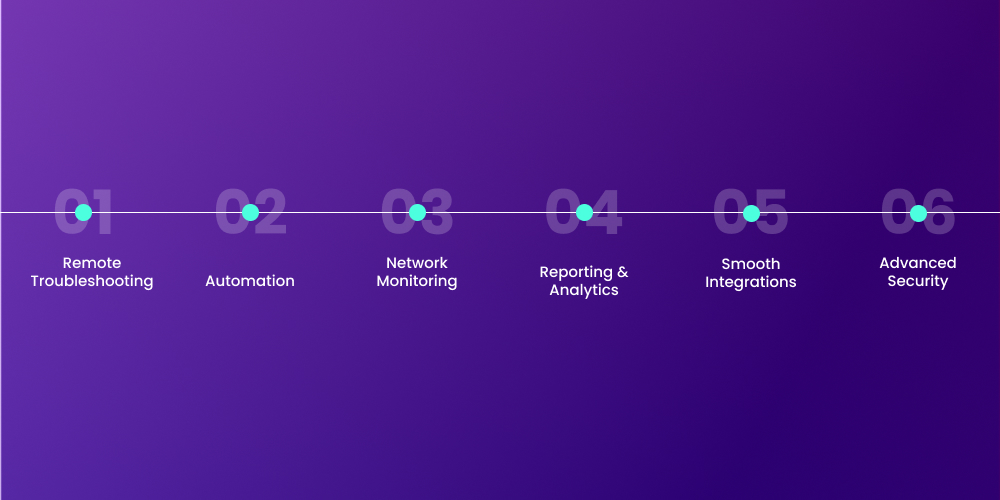 01
Remote Troubleshooting

02
Automation

03
Network Monitoring

04
Reporting & Analytics

05
Smooth Integrations

06
Advanced Security